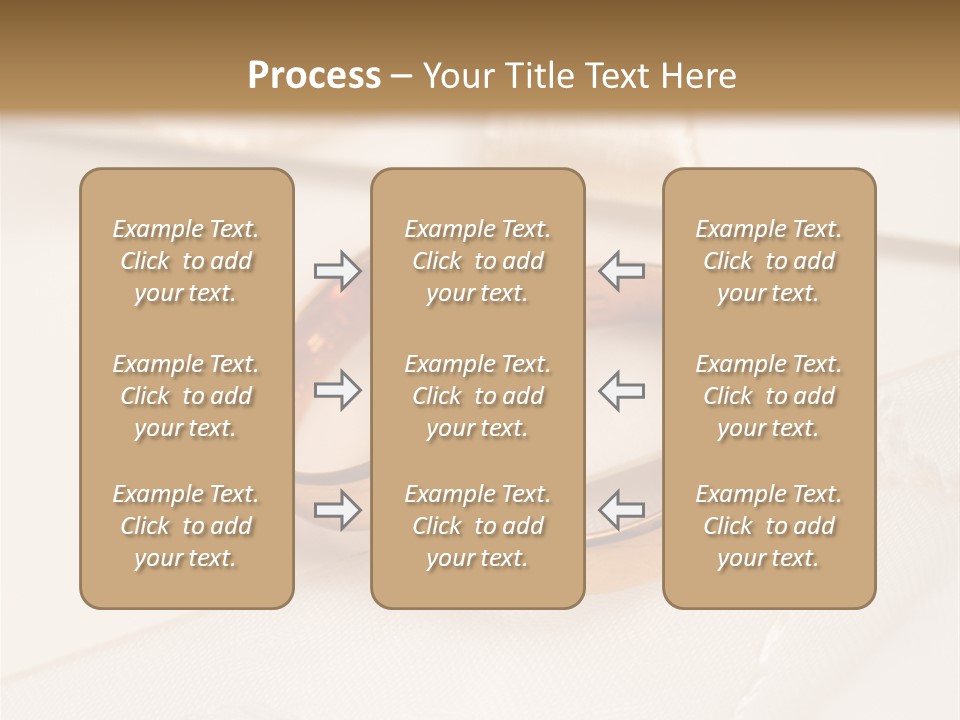 Process – Your Title Text Here

Example Text. Click to add your text.

Example Text. Click to add your text.

Example Text. Click to add your text.

Example Text. Click to add your text.

Example Text. Click to add your text.

Example Text. Click to add your text.

Example Text. Click to add your text.

Example Text. Click to add your text.

Example Text. Click to add your text.